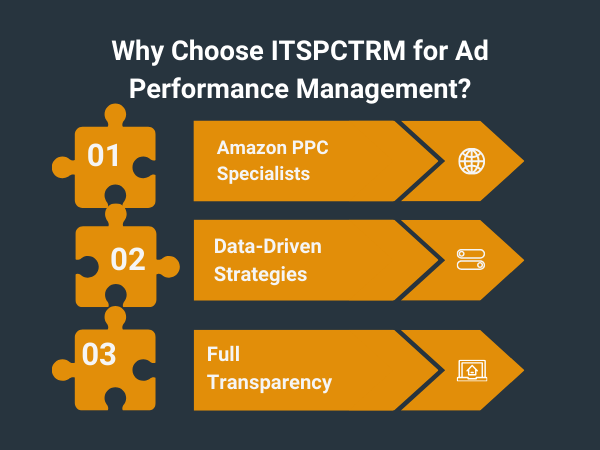 Why Choose ITSPCTRM for Ad Performance Management?

01

Amazon PPC Specialists

02

Data-Driven Strategies

03

Full Transparency